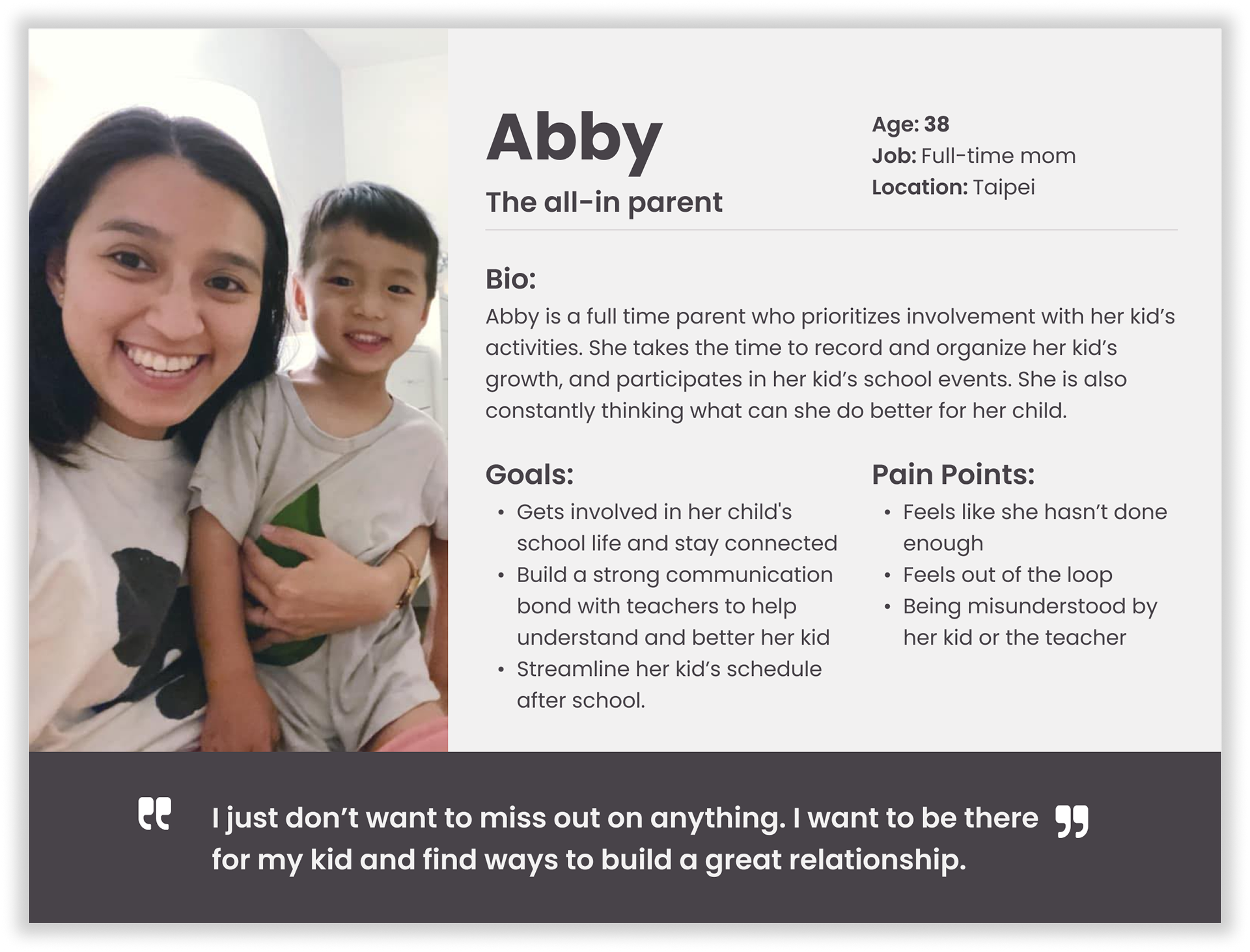 Abby

The all-in parent

Age: 38
Job: Full-time mom
Location: Taipei

Bio:
Abby is a full time parent who prioritizes involvement with her kid's activities. She takes the time to record and organize her kid's growth, and participates in her kid's school events. She is also constantly thinking what can she do better for her child.

Goals:
• Gets involved in her child's school life and stay connected
• Build a strong communication bond with teachers to help understand and better her kid
• Streamline her kid's schedule after school.

Pain Points:
• Feels like she hasn't done enough
• Feels out of the loop
• Being misunderstood by her kid or the teacher

I just don't want to miss out on anything. I want to be there for my kid and find ways to build a great relationship.